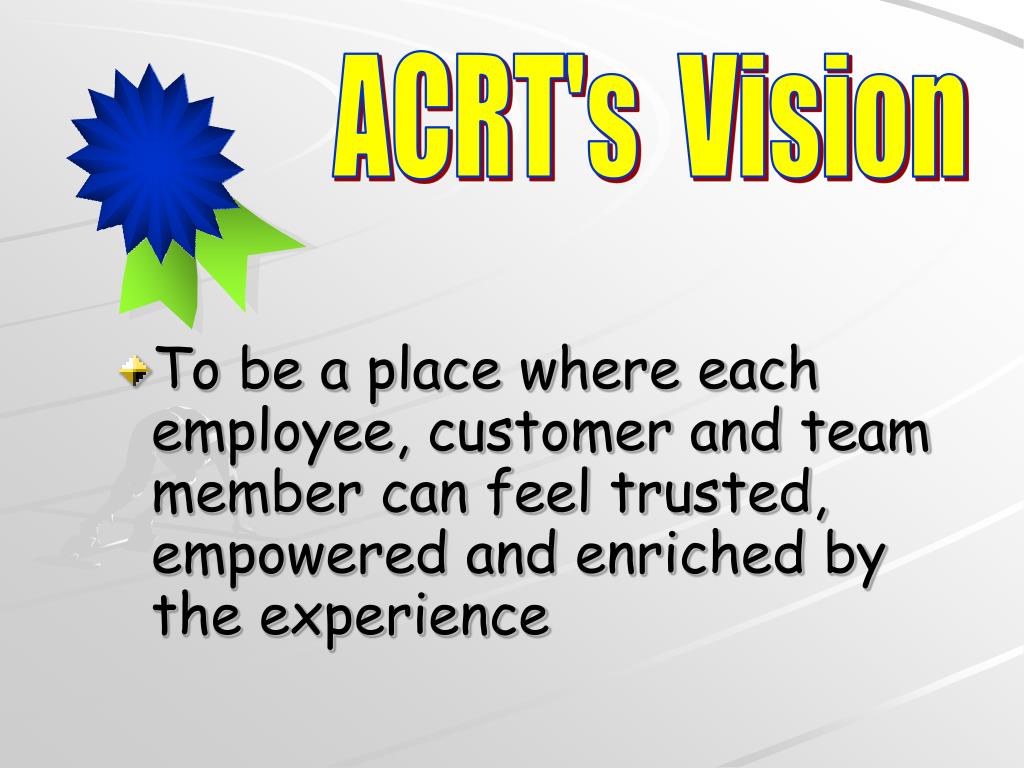 ACRT's Vision

To be a place where each employee, customer and team member can feel trusted, empowered and enriched by the experience